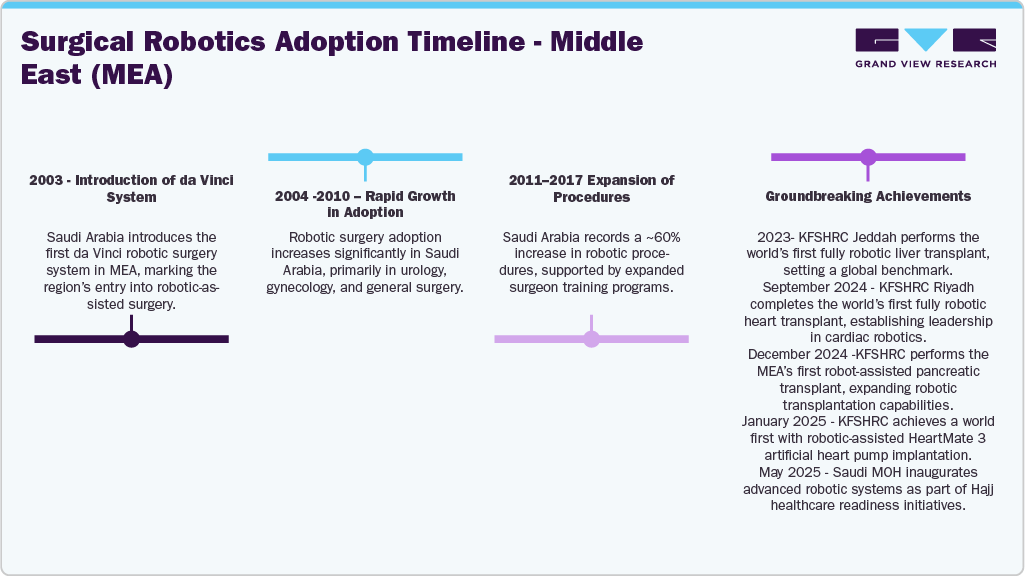 Surgical Robotics Adoption Timeline - Middle East (MEA)

GRAND VIEW RESEARCH

2003 - Introduction of da Vinci System

Saudi Arabia introduces the first da Vinci robotic surgery system in MEA, marking the region's entry into robotic-assisted surgery.

2004 -2010 – Rapid Growth in Adoption

Robotic surgery adoption increases significantly in Saudi Arabia, primarily in urology, gynecology, and general surgery.

2011–2017 Expansion of Procedures

Saudi Arabia records a ~60% increase in robotic procedures, supported by expanded surgeon training programs.

Groundbreaking Achievements

2023- KFSHRC Jeddah performs the world's first fully robotic liver transplant, setting a global benchmark.
September 2024 - KFSHRC Riyadh completes the world's first fully robotic heart transplant, establishing leadership in cardiac robotics.
December 2024 -KFSHRC performs the MEA's first robot-assisted pancreatic transplant, expanding robotic transplantation capabilities.
January 2025 - KFSHRC achieves a world first with robotic-assisted HeartMate 3 artificial heart pump implantation.
May 2025 - Saudi MOH inaugurates advanced robotic systems as part of Hajj healthcare readiness initiatives.